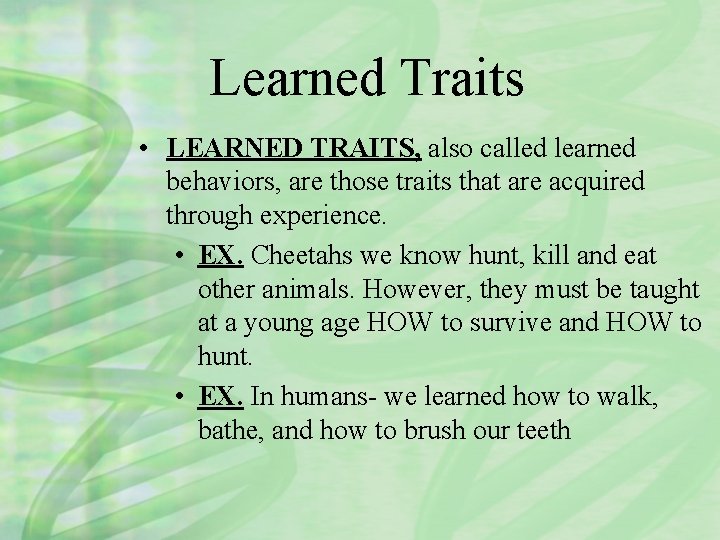 Learned Traits

• LEARNED TRAITS, also called learned behaviors, are those traits that are acquired through experience.

• EX. Cheetahs we know hunt, kill and eat other animals. However, they must be taught at a young age HOW to survive and HOW to hunt.

• EX. In humans- we learned how to walk, bathe, and how to brush our teeth